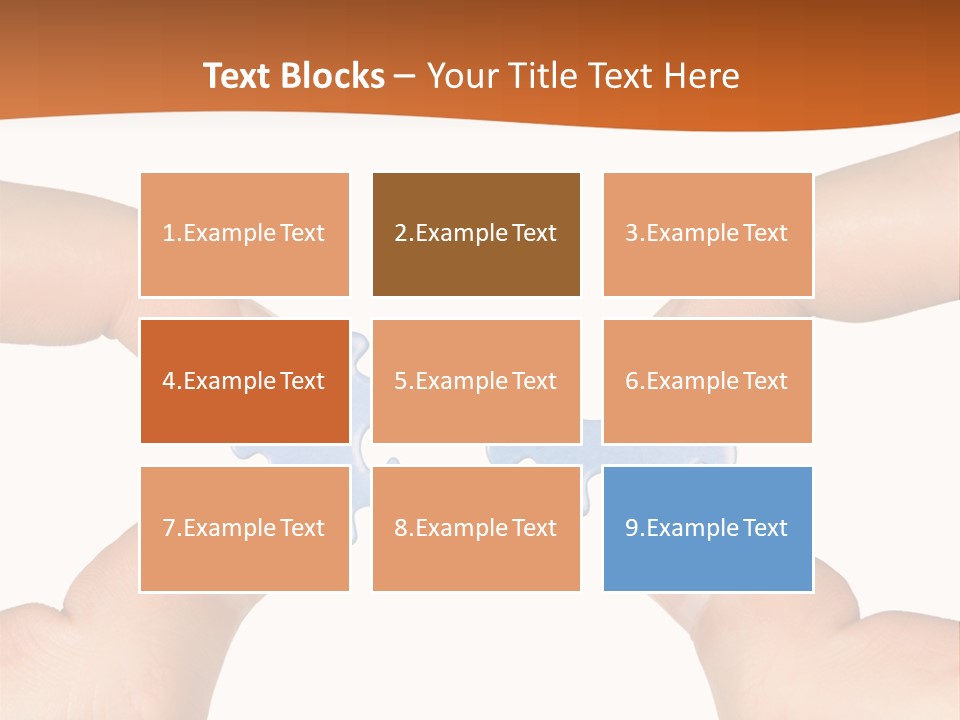 Text Blocks – Your Title Text Here

1.Example Text

2.Example Text

3.Example Text

4.Example Text

5.Example Text

6.Example Text

7.Example Text

8.Example Text

9.Example Text